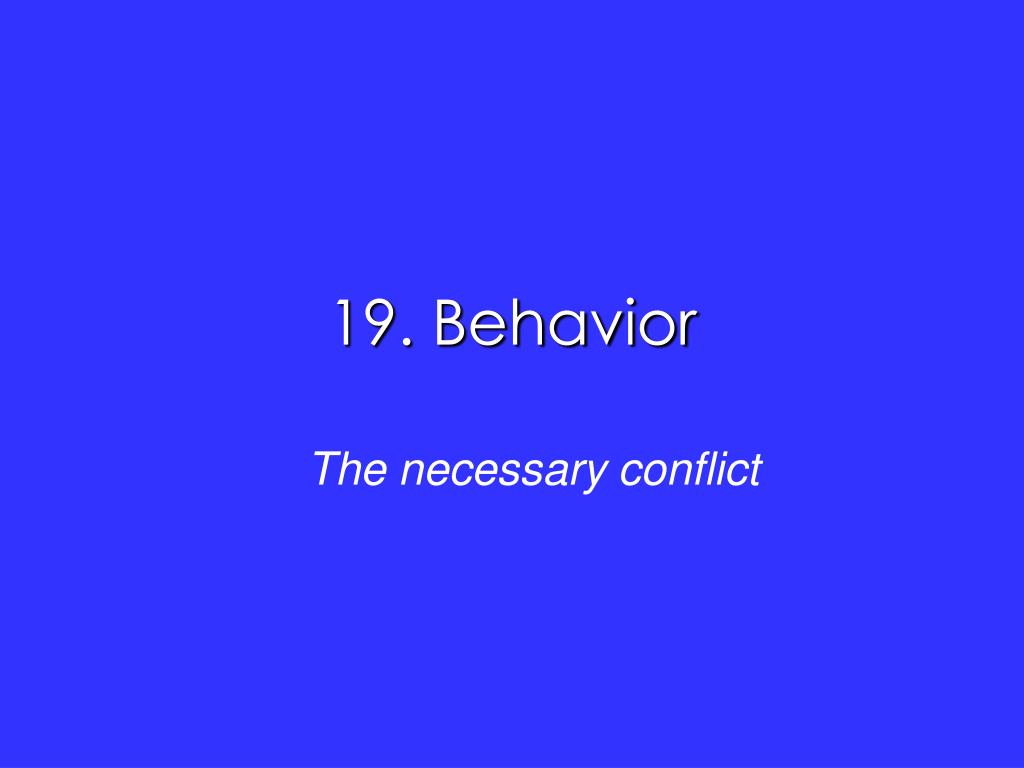 19. Behavior

The necessary conflict